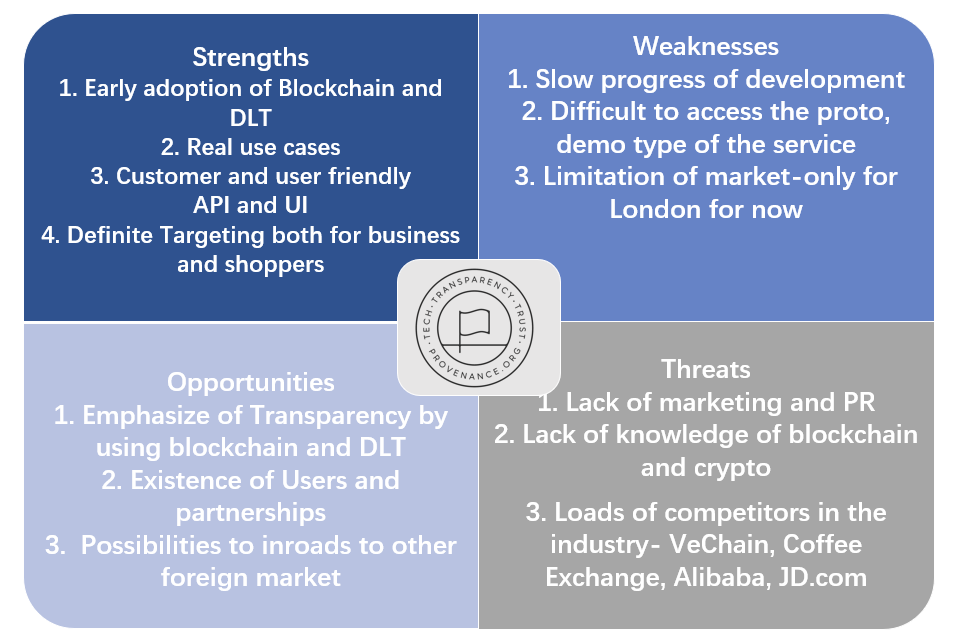 Strengths
1. Early adoption of Blockchain and DLT
2. Real use cases
3. Customer and user friendly API and UI
4. Definite Targeting both for business and shoppers

Weaknesses
1. Slow progress of development
2. Difficult to access the proto, demo type of the service
3. Limitation of market-only for London for now

TECH · TRANSPARENCY · TRUST · PROVENANCE.ORG

Opportunities
1. Emphasize of Transparency by using blockchain and DLT
2. Existence of Users and partnerships
3. Possibilities to inroads to other foreign market

Threats
1. Lack of marketing and PR
2. Lack of knowledge of blockchain and crypto
3. Loads of competitors in the industry- VeChain, Coffee Exchange, Alibaba, JD.com